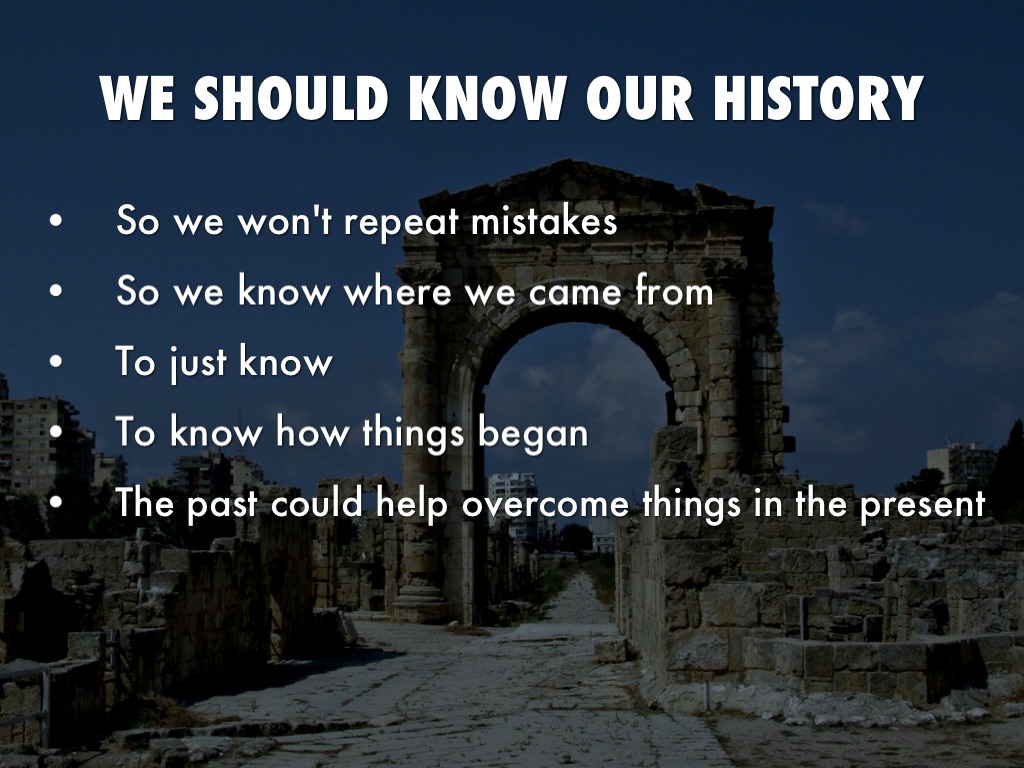 WE SHOULD KNOW OUR HISTORY

• So we won't repeat mistakes
• So we know where we came from
• To just know
• To know how things began
• The past could help overcome things in the present